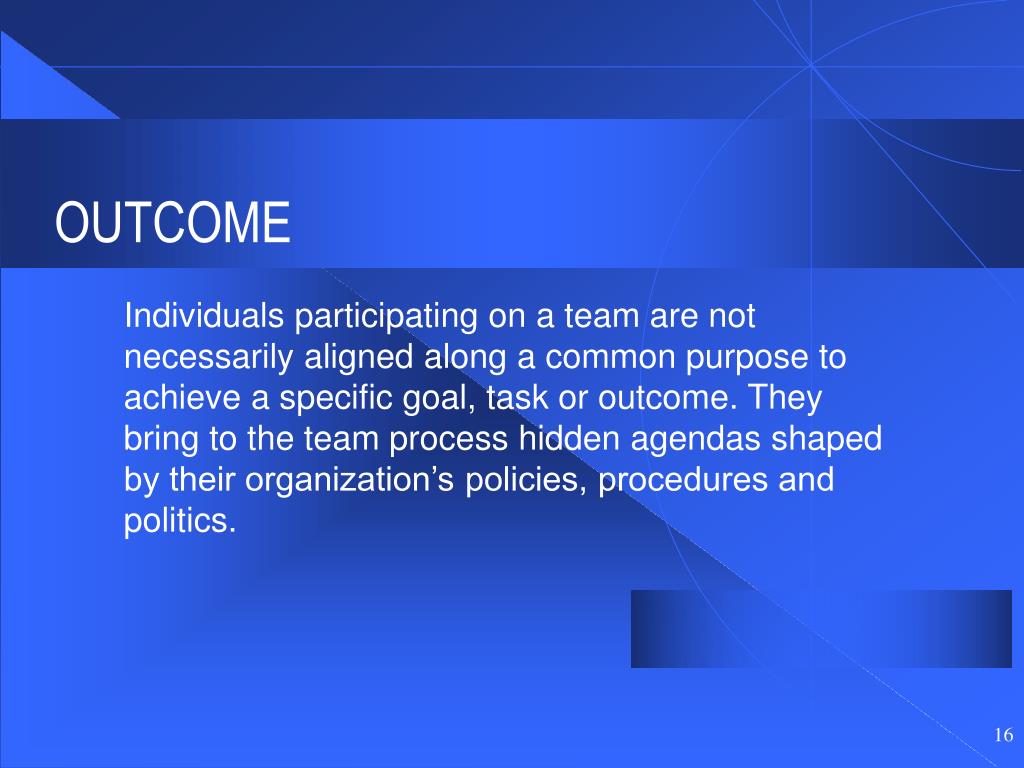 OUTCOME

Individuals participating on a team are not necessarily aligned along a common purpose to achieve a specific goal, task or outcome. They bring to the team process hidden agendas shaped by their organization’s policies, procedures and politics.

16